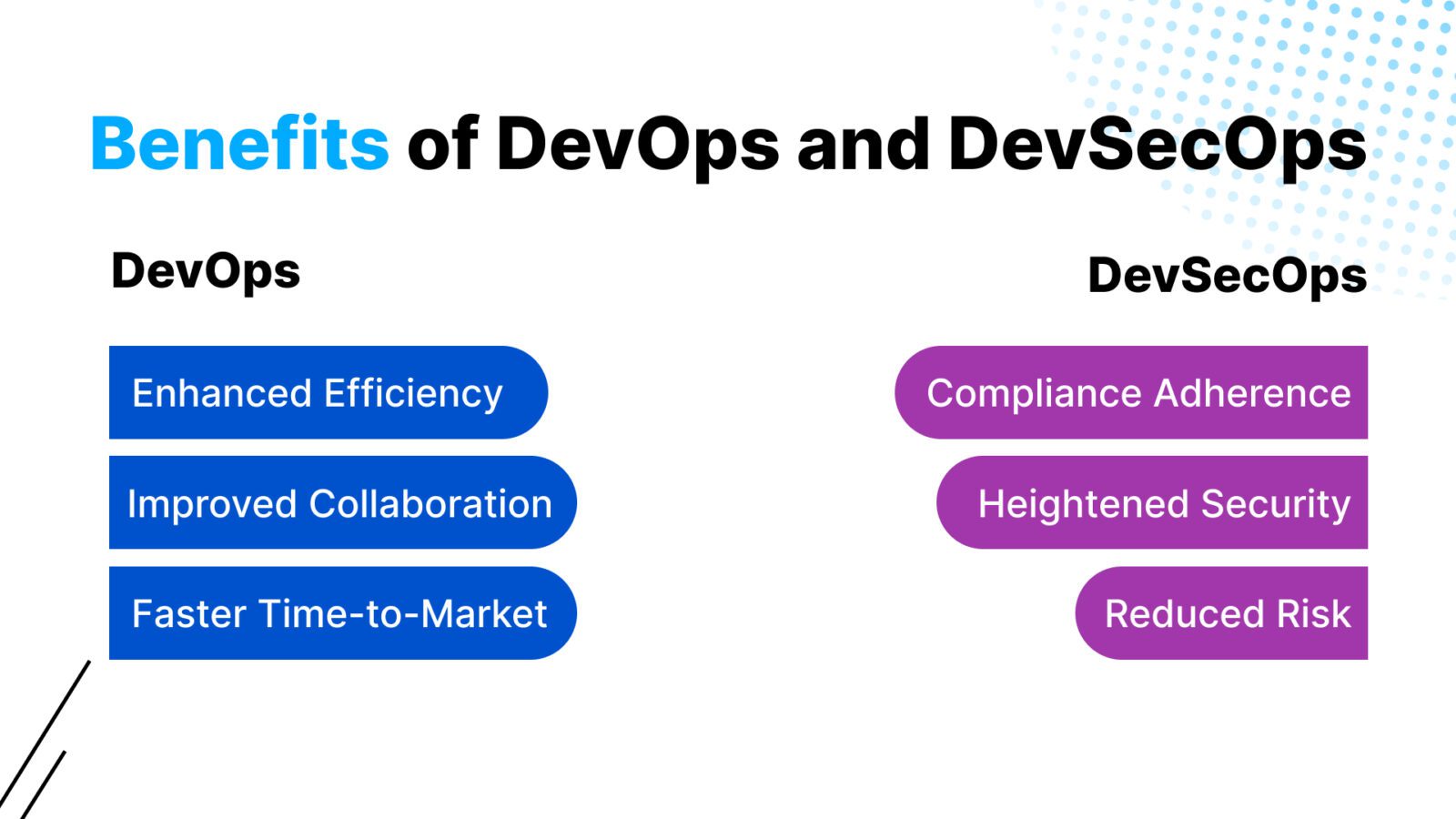 Benefits of DevOps and DevSecOps

DevOps

Enhanced Efficiency

Improved Collaboration

Faster Time-to-Market

DevSecOps

Compliance Adherence

Heightened Security

Reduced Risk